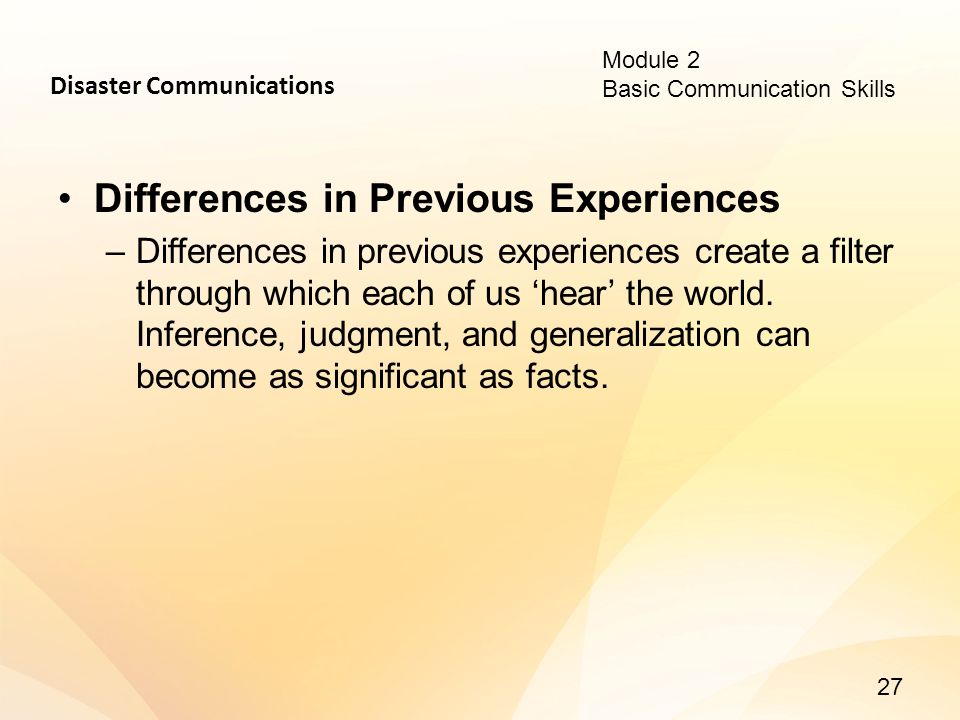 Disaster Communications

Module 2
Basic Communication Skills

• Differences in Previous Experiences
– Differences in previous experiences create a filter through which each of us ‘hear’ the world. Inference, judgment, and generalization can become as significant as facts.

27